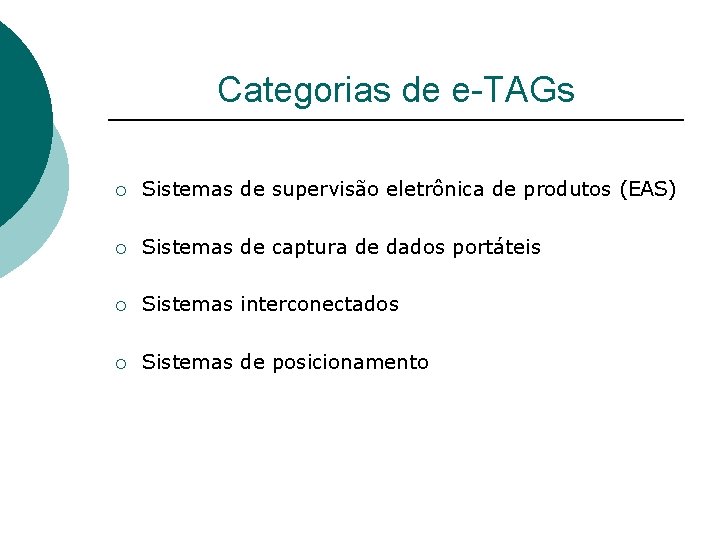 Categorias de e-TAGs

○ Sistemas de supervisão eletrônica de produtos (EAS)

○ Sistemas de captura de dados portáteis

○ Sistemas interconectados

○ Sistemas de posicionamento